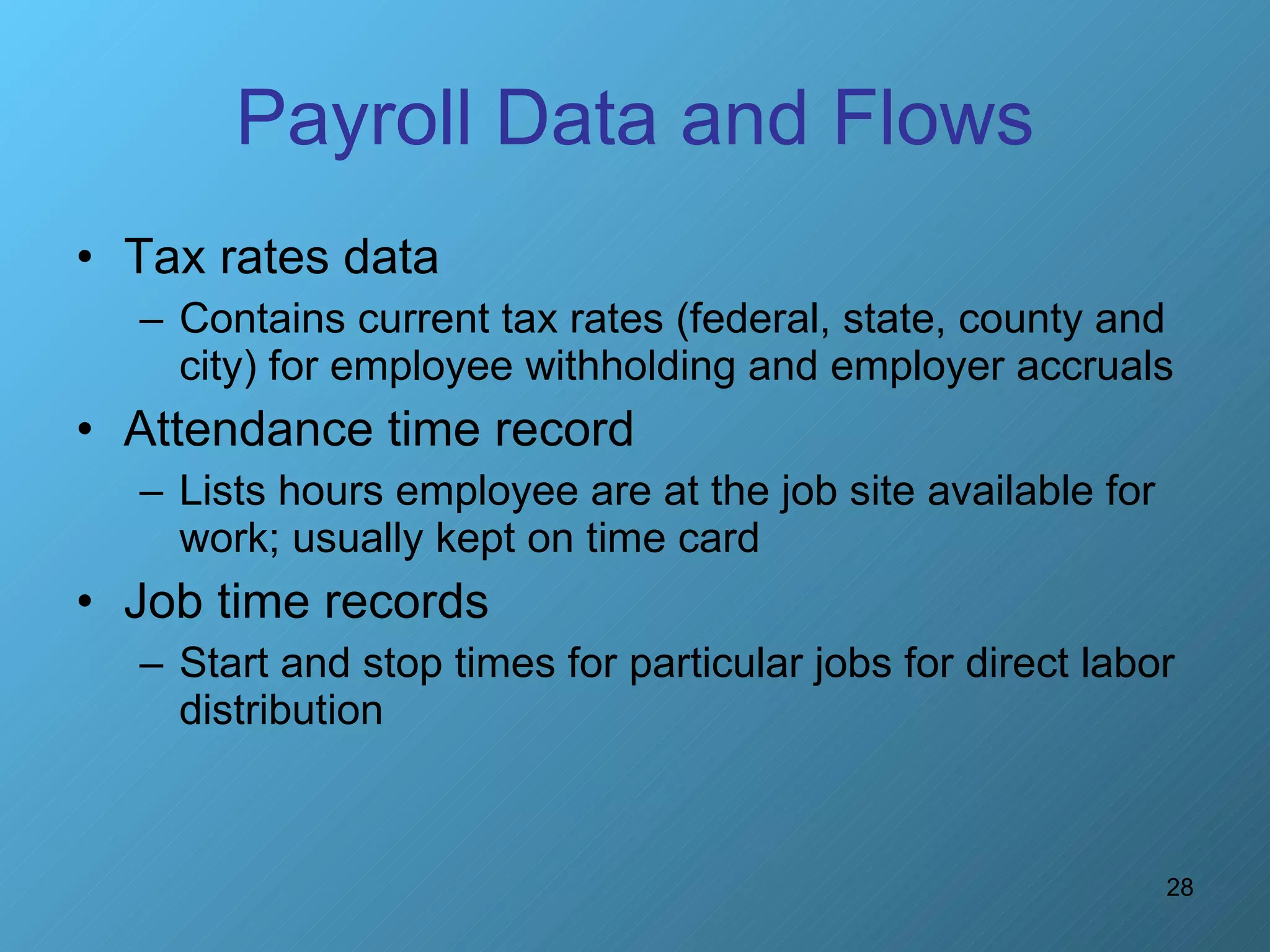 Payroll Data and Flows

• Tax rates data
– Contains current tax rates (federal, state, county and city) for employee withholding and employer accruals

• Attendance time record
– Lists hours employee are at the job site available for work; usually kept on time card

• Job time records
– Start and stop times for particular jobs for direct labor distribution

28